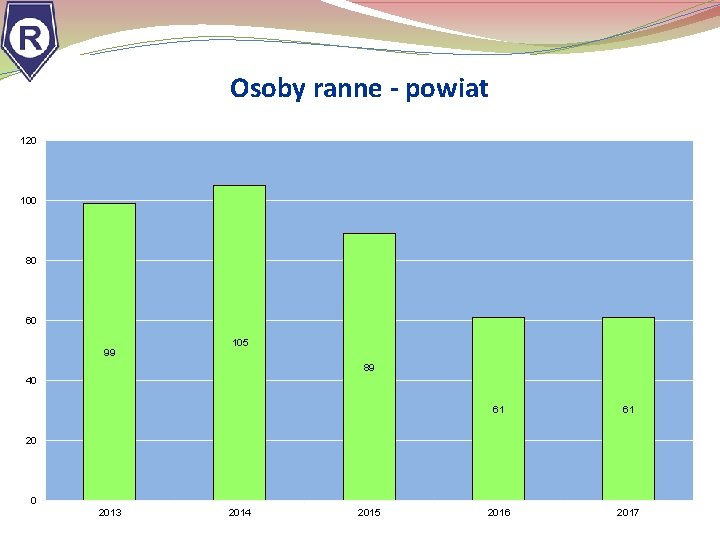 R

Osoby ranne - powiat

120
100
80
60
40
20
0

99
105
89
61
61

2013
2014
2015
2016
2017